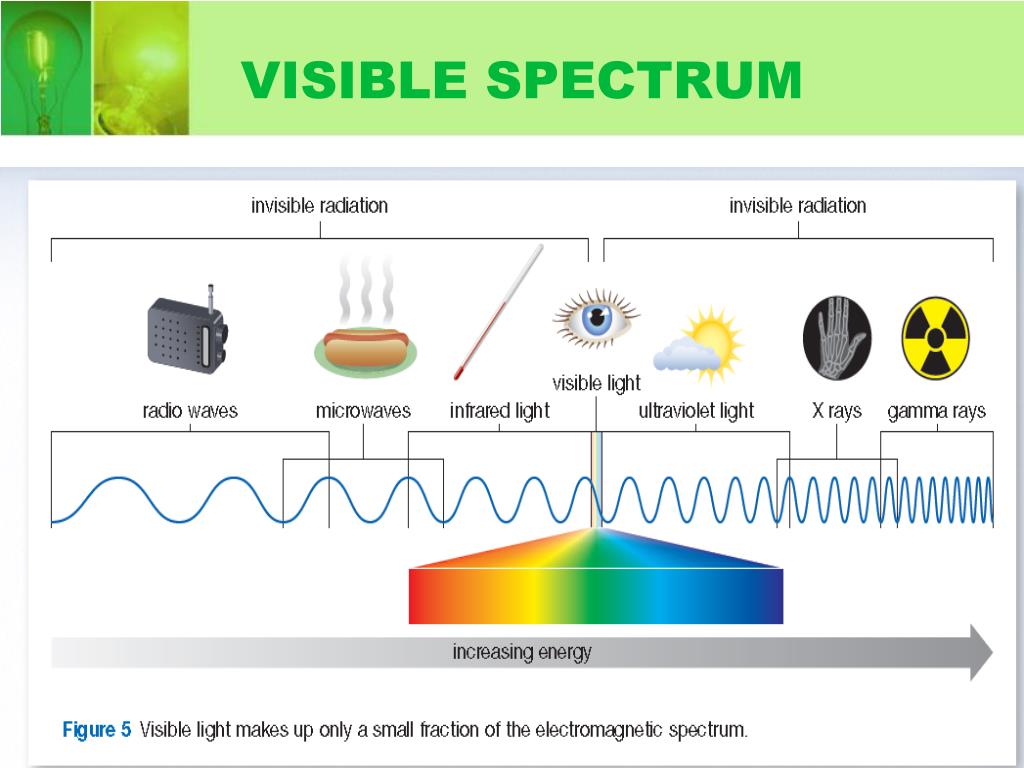 VISIBLE SPECTRUM

invisible radiation

invisible radiation

visible light

radio waves

microwaves

infrared light

ultraviolet light

X rays

gamma rays

increasing energy

Figure 5 Visible light makes up only a small fraction of the electromagnetic spectrum.